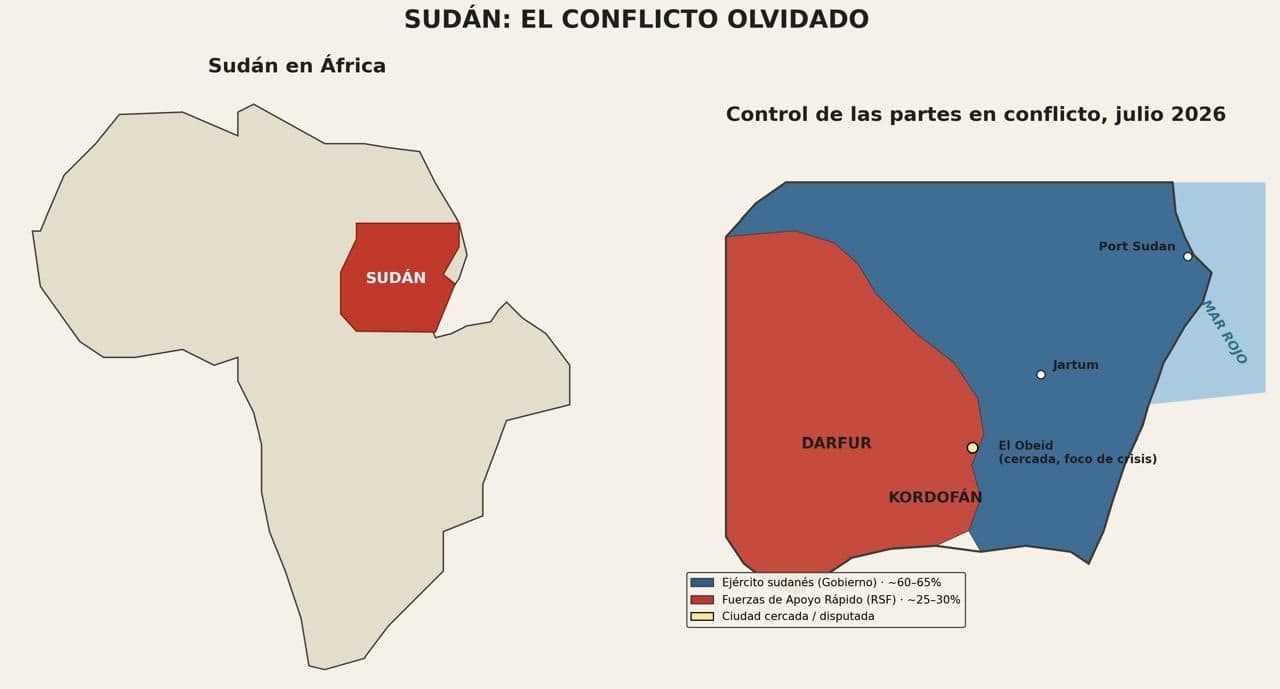 SUDÁN: EL CONFLICTO OLVIDADO

Sudán en África

SUDÁN

Control de las partes en conflicto, julio 2026

Port Sudan

MAR ROJO

Jartum

DARFUR

El Obeid
(cercada, foco de crisis)

KORDOFÁN

Ejército sudanés (Gobierno) · ~60–65%
Fuerzas de Apoyo Rápido (RSF) · ~25–30%
Ciudad cercada / disputada